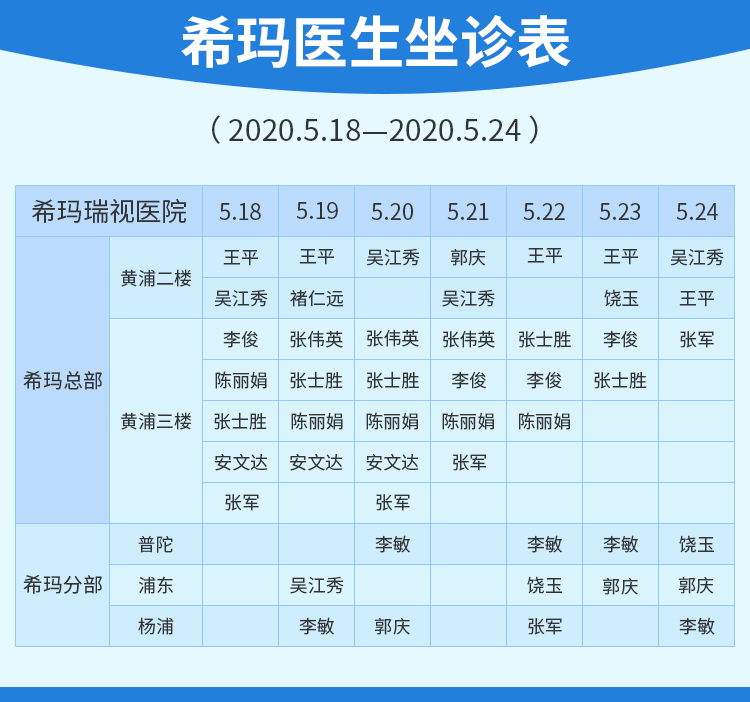 希玛医生坐诊表

（2020.5.18—2020.5.24）

| 希玛瑞视医院 | | 5.18 | 5.19 | 5.20 | 5.21 | 5.22 | 5.23 | 5.24 |
|---|---|---|---|---|---|---|---|---|
| 希玛总部 | 黄浦二楼 | 王平 | 王平 | 吴江秀 | 郭庆 | 王平 | 王平 | 吴江秀 |
| | | 吴江秀 | 褚仁远 | | 吴江秀 | | 饶玉 | 王平 |
| | 黄浦三楼 | 李俊 | 张伟英 | 张伟英 | 张伟英 | 张士胜 | 李俊 | 张军 |
| | | 陈丽娟 | 张士胜 | 张士胜 | 李俊 | 李俊 | 张士胜 | |
| | | 张士胜 | 陈丽娟 | 陈丽娟 | 陈丽娟 | 陈丽娟 | | |
| | | 安文达 | 安文达 | 安文达 | 张军 | | | |
| | | 张军 | | 张军 | | | | |
| 希玛分部 | 普陀 | | | 李敏 | | 李敏 | 李敏 | 饶玉 |
| | 浦东 | | 吴江秀 | | | 饶玉 | 郭庆 | 郭庆 |
| | 杨浦 | | 李敏 | 郭庆 | | 张军 | | 李敏 |